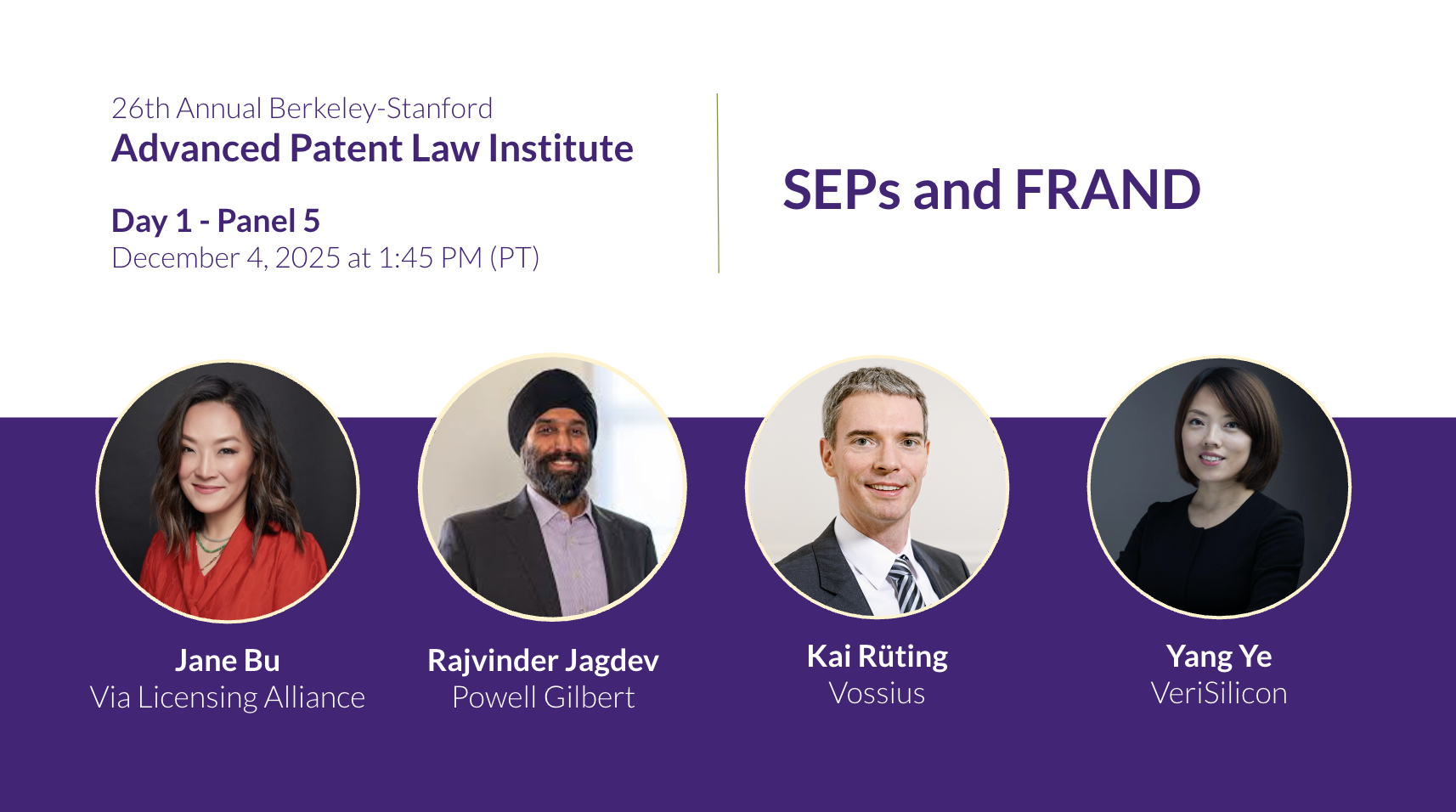 26th Annual Berkeley-Stanford
Advanced Patent Law Institute

Day 1 - Panel 5
December 4, 2025 at 1:45 PM (PT)

SEPs and FRAND

Jane Bu
Via Licensing Alliance

Rajvinder Jagdev
Powell Gilbert

Kai Rüting
Vossius

Yang Ye
VeriSilicon